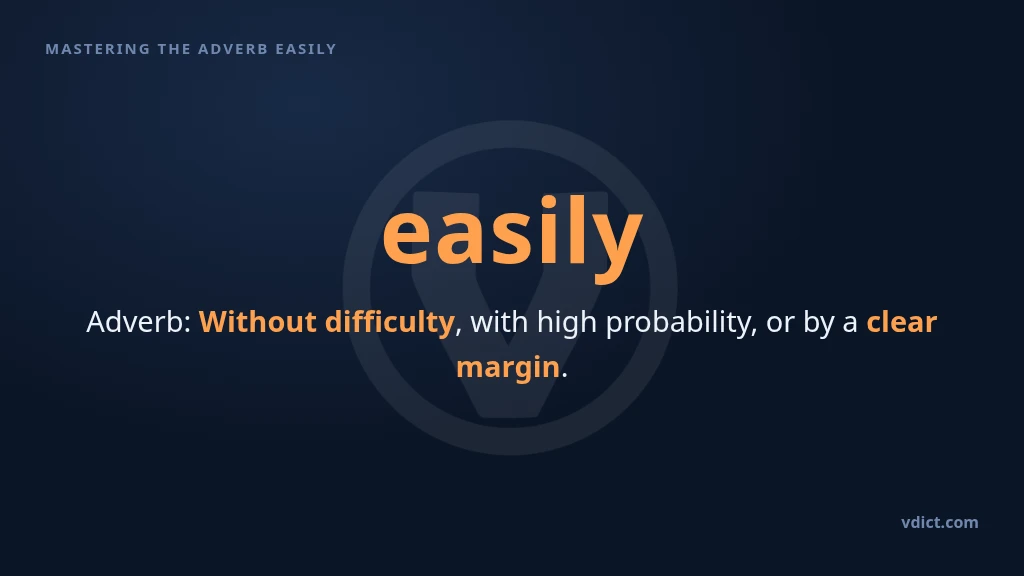 MASTERING THE ADVERB EASILY

easily

Adverb: Without difficulty, with high probability, or by a clear margin.

vdict.com